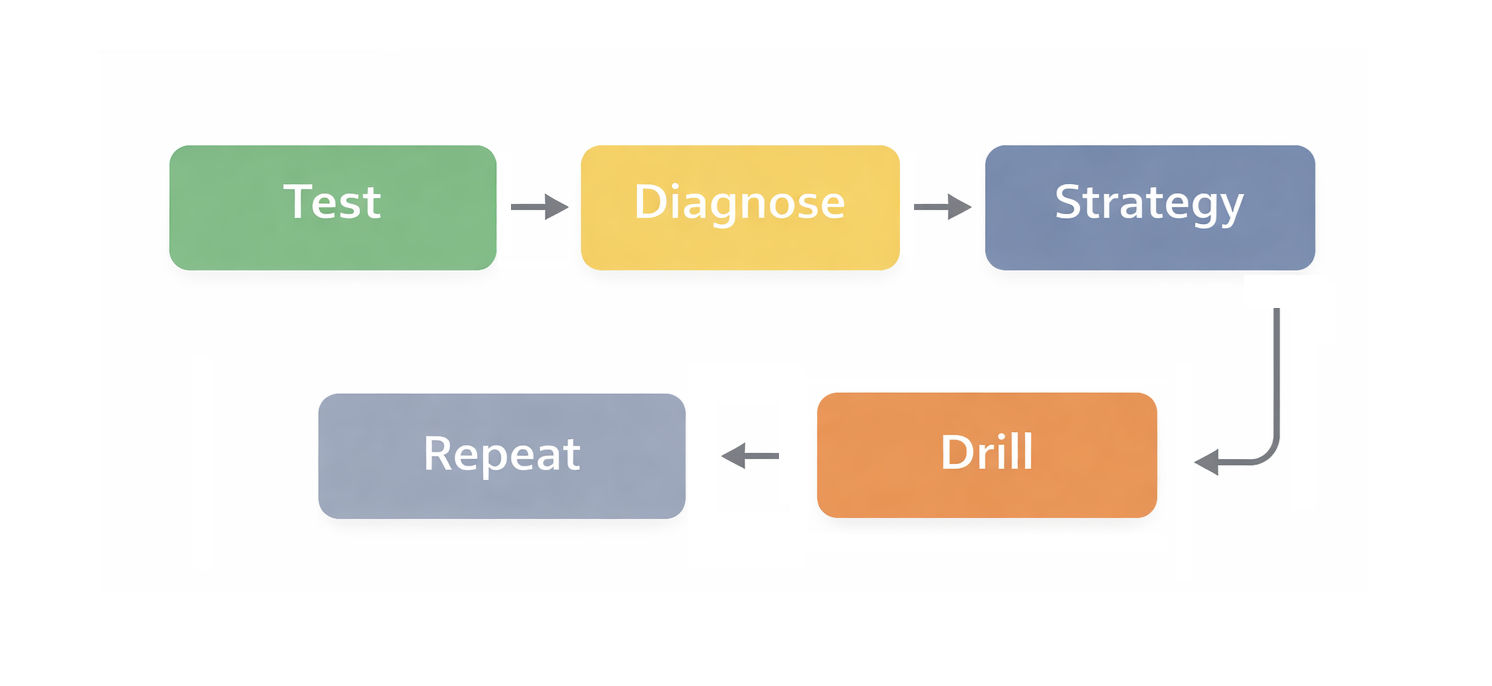 Test

Diagnose

Strategy

Drill

Repeat